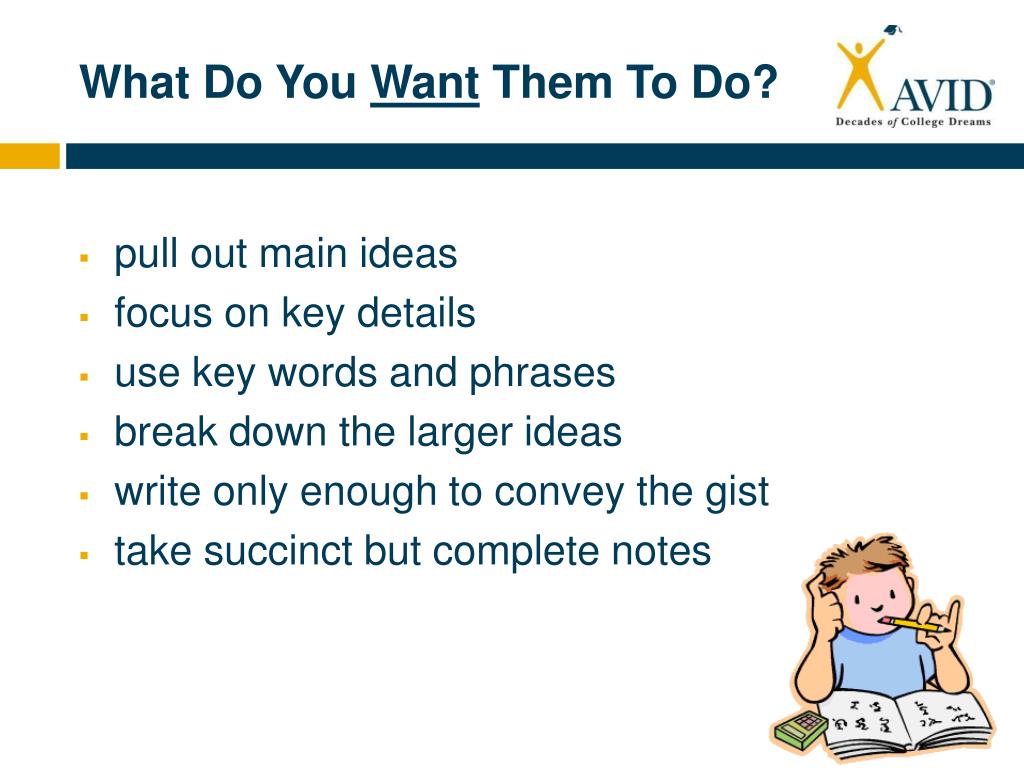 What Do You Want Them To Do?

AVID®
Decades of College Dreams

- pull out main ideas
- focus on key details
- use key words and phrases
- break down the larger ideas
- write only enough to convey the gist
- take succinct but complete notes